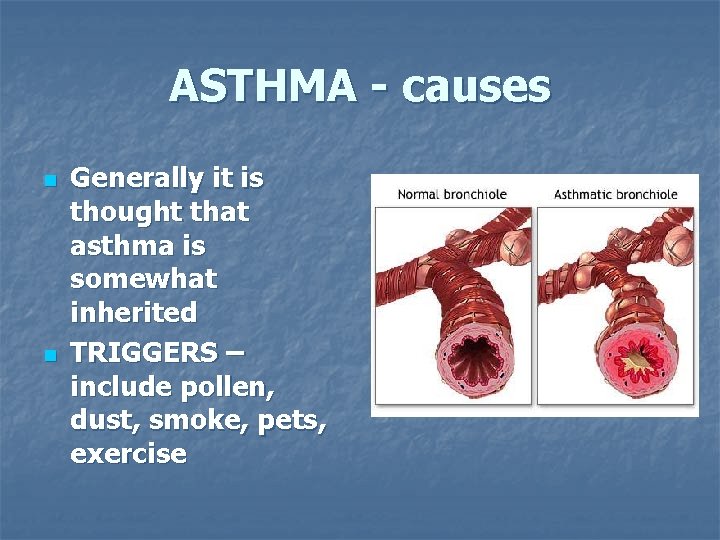 ASTHMA - causes

- Generally it is thought that asthma is somewhat inherited
- TRIGGERS – include pollen, dust, smoke, pets, exercise

Normal bronchiole

Asthmatic bronchiole